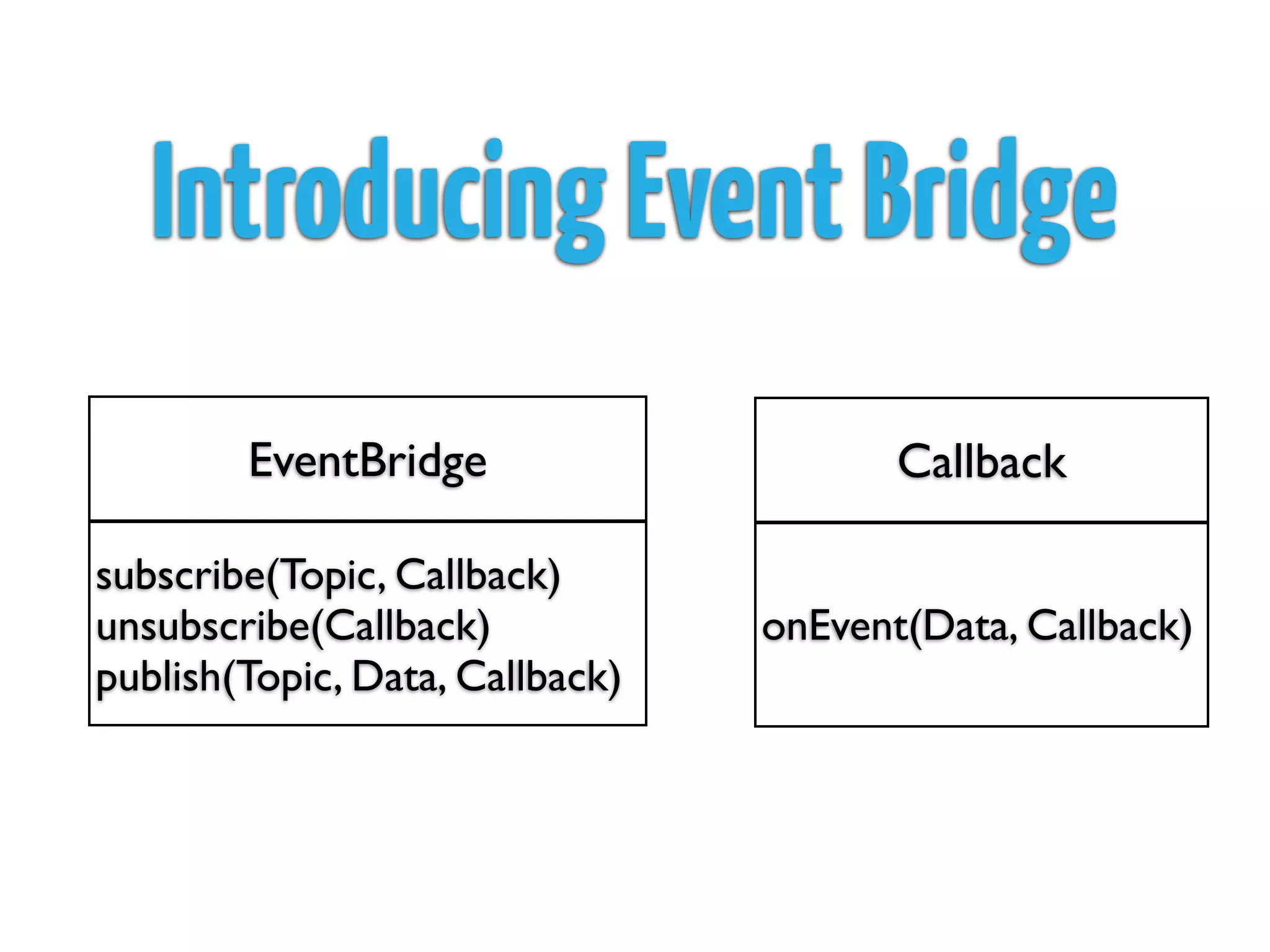 Introducing Event Bridge

EventBridge

subscribe(Topic, Callback)
unsubscribe(Callback)
publish(Topic, Data, Callback)

Callback

onEvent(Data, Callback)